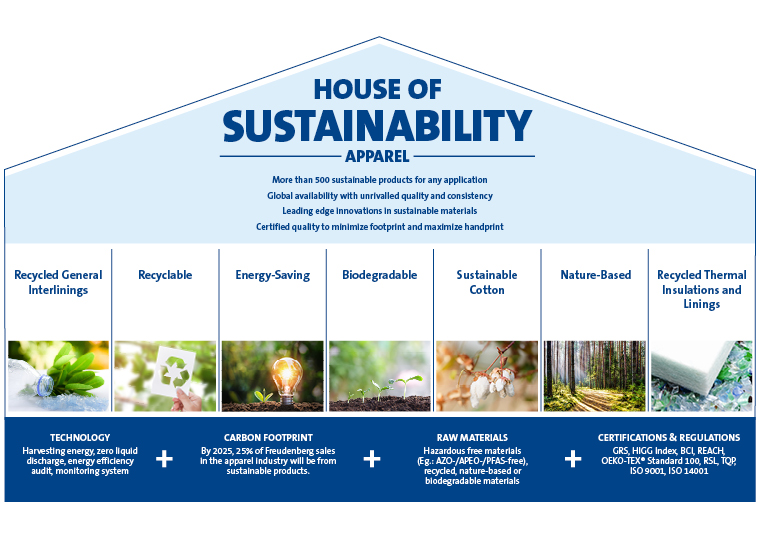 HOUSE OF
SUSTAINABILITY
APPAREL

More than 500 sustainable products for any application
Global availability with unrivalled quality and consistency
Leading edge innovations in sustainable materials
Certified quality to minimize footprint and maximize handprint

Recycled General Interlinings

Recyclable

Energy-Saving

Biodegradable

Sustainable Cotton

Nature-Based

Recycled Thermal Insulations and Linings

TECHNOLOGY
Harvesting energy, zero liquid discharge, energy efficiency audit, monitoring system

+

CARBON FOOTPRINT
By 2025, 25% of Freudenberg sales in the apparel industry will be from sustainable products.

+

RAW MATERIALS
Hazardous free materials (Eg.: AZO-/APEO-/PFAS-free), recycled, nature-based or biodegradable materials

+

CERTIFICATIONS & REGULATIONS
GRS, HIGG Index, BCI, REACH, OEKO-TEX® Standard 100, RSL, TQP, ISO 9001, ISO 14001